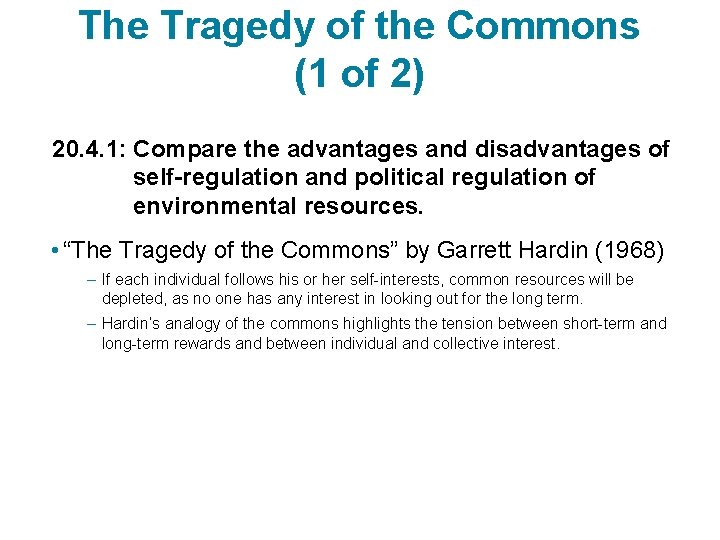 The Tragedy of the Commons (1 of 2)

20.4.1: Compare the advantages and disadvantages of self-regulation and political regulation of environmental resources.

• “The Tragedy of the Commons” by Garrett Hardin (1968)

– If each individual follows his or her self-interests, common resources will be depleted, as no one has any interest in looking out for the long term.

– Hardin's analogy of the commons highlights the tension between short-term and long-term rewards and between individual and collective interest.